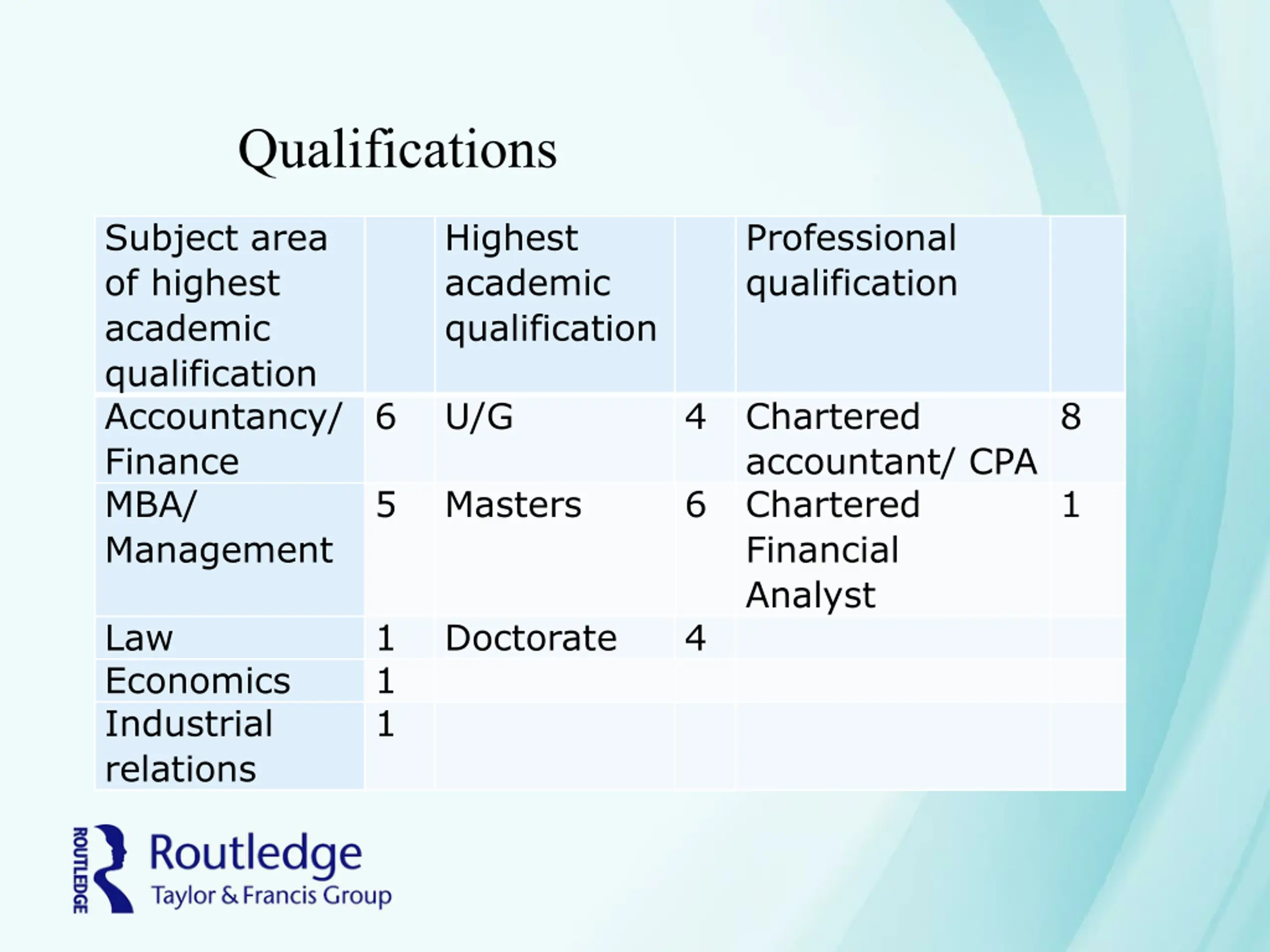 Qualifications

| Subject area of highest academic qualification | | Highest academic qualification | | Professional qualification | |
|---|---|---|---|---|---|
| Accountancy/ Finance | 6 | U/G | 4 | Chartered accountant/ CPA | 8 |
| MBA/ Management | 5 | Masters | 6 | Chartered Financial Analyst | 1 |
| Law | 1 | Doctorate | 4 | | |
| Economics | 1 | | | | |
| Industrial relations | 1 | | | | |

ROUTLEDGE
Routledge
Taylor & Francis Group